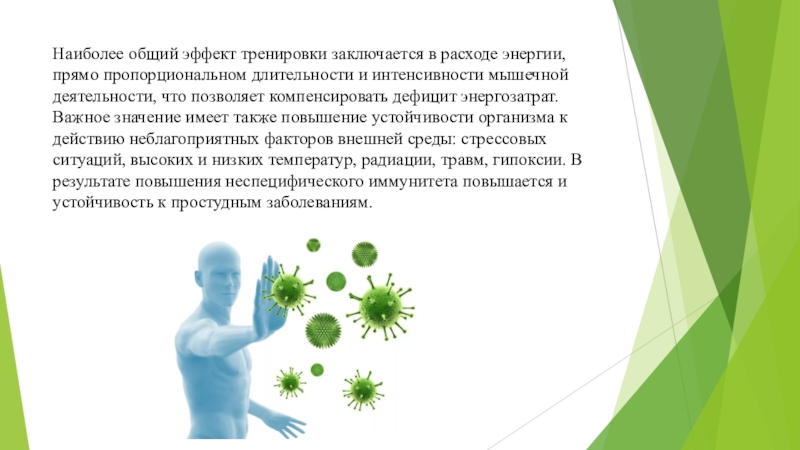 Наиболее общий эффект тренировки заключается в расходе энергии, прямо пропорциональном длительности и интенсивности мышечной деятельности, что позволяет компенсировать дефицит энергозатрат. Важное значение имеет также повышение устойчивости организма к действию неблагоприятных факторов внешней среды: стрессовых ситуаций, высоких и низких температур, радиации, травм, гипоксии. В результате повышения неспецифического иммунитета повышается и устойчивость к простудным заболеваниям.